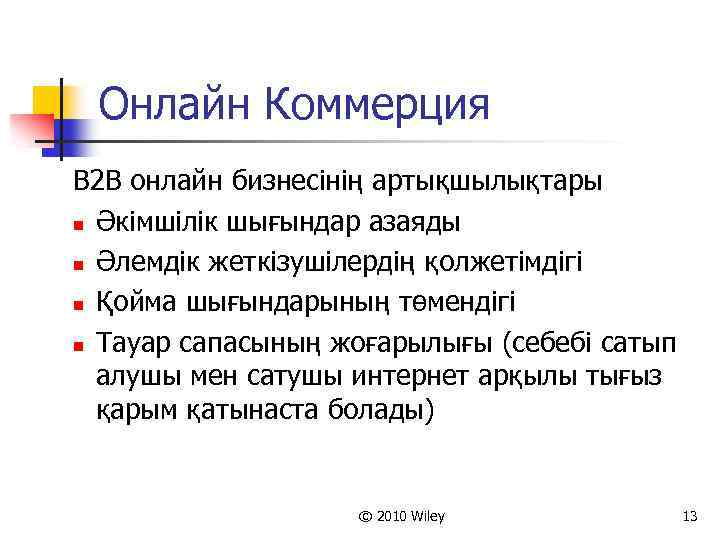 Онлайн Коммерция

B2B онлайн бизнесінің артықшылықтары

- Әкімшілік шығындар азаяды
- Әлемдік жеткізушілердің қолжетімдігі
- Қойма шығындарының төмендігі
- Тауар сапасының жоғарылығы (себебі сатып алушы мен сатушы интернет арқылы тығыз қарым қатынаста болады)

© 2010 Wiley

13